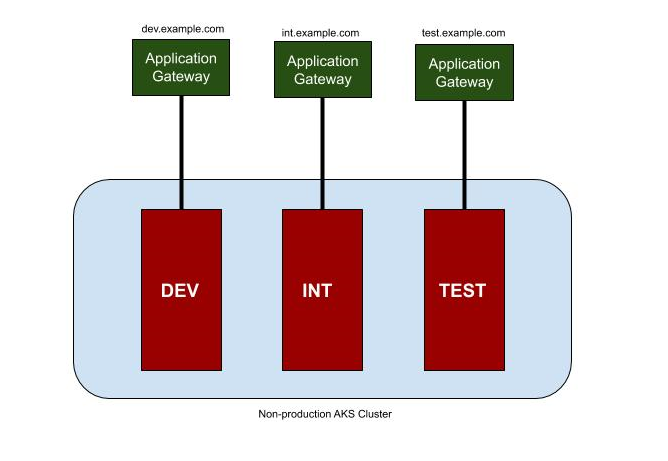 dev.example.com

Application Gateway

int.example.com

Application Gateway

test.example.com

Application Gateway

DEV

INT

TEST

Non-production AKS Cluster